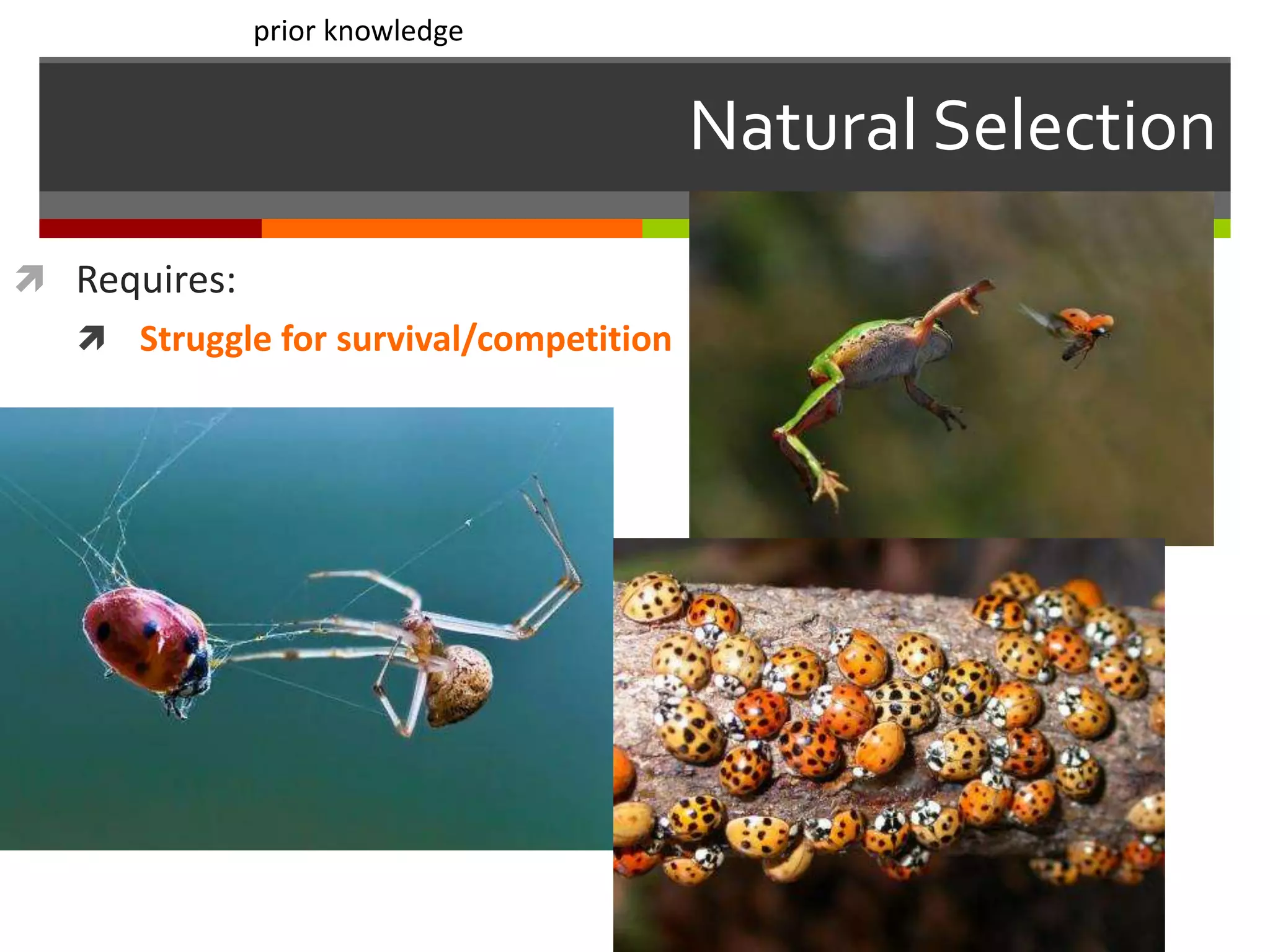 prior knowledge

Natural Selection

Requires:

Struggle for survival/competition